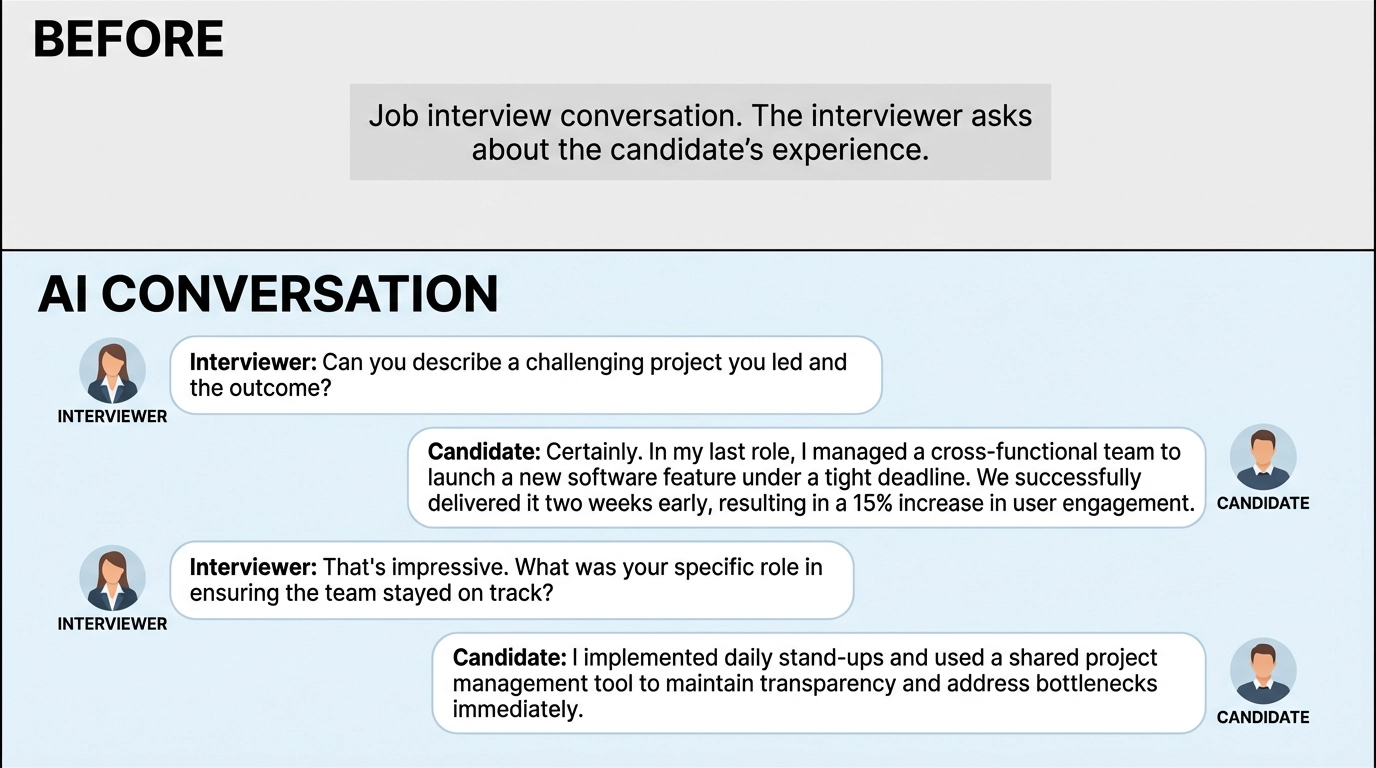 BEFORE

Job interview conversation. The interviewer asks about the candidate's experience.

AI CONVERSATION

INTERVIEWER

Interviewer: Can you describe a challenging project you led and the outcome?

Candidate: Certainly. In my last role, I managed a cross-functional team to launch a new software feature under a tight deadline. We successfully delivered it two weeks early, resulting in a 15% increase in user engagement.

CANDIDATE

INTERVIEWER

Interviewer: That's impressive. What was your specific role in ensuring the team stayed on track?

Candidate: I implemented daily stand-ups and used a shared project management tool to maintain transparency and address bottlenecks immediately.

CANDIDATE